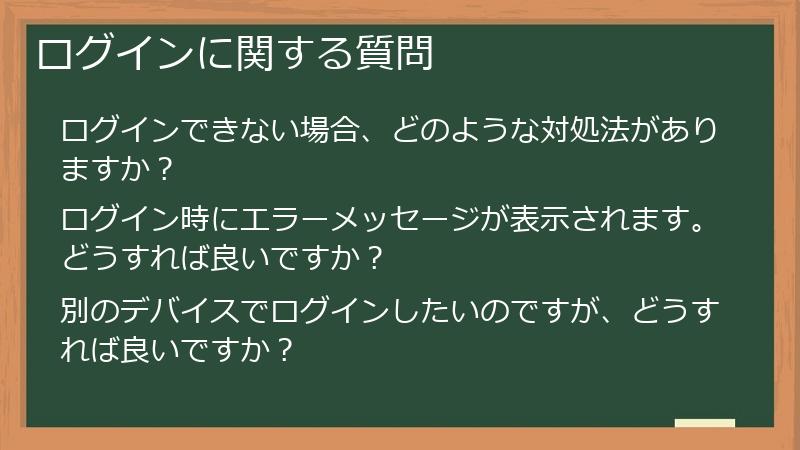 ログインに関する質問

ログインできない場合、どのような対処法がありますか？

ログイン時にエラーメッセージが表示されます。どうすれば良いですか？

別のデバイスでログインしたいのですが、どうすれば良いですか？